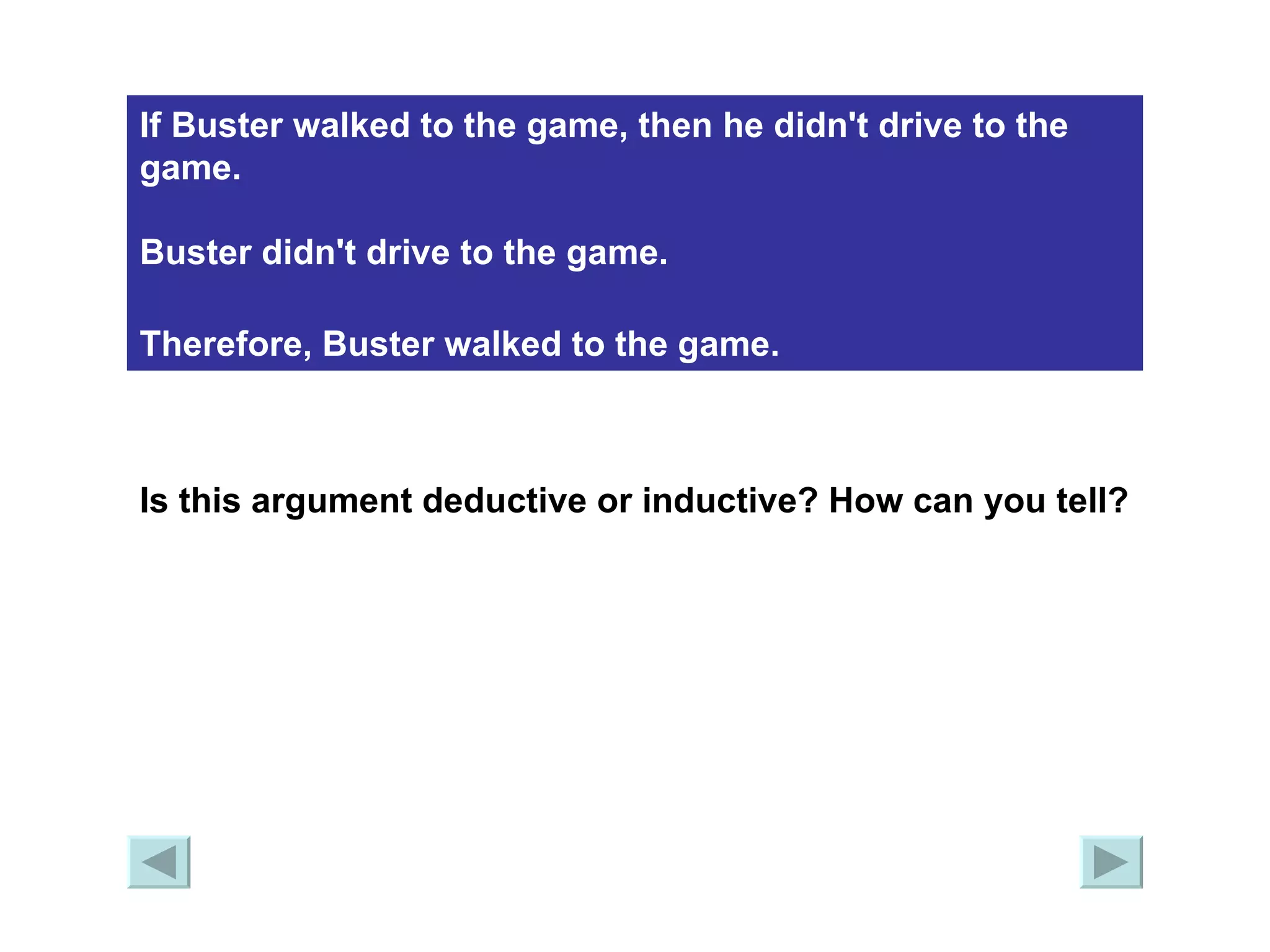 If Buster walked to the game, then he didn't drive to the game.

Buster didn't drive to the game.

Therefore, Buster walked to the game.

Is this argument deductive or inductive? How can you tell?